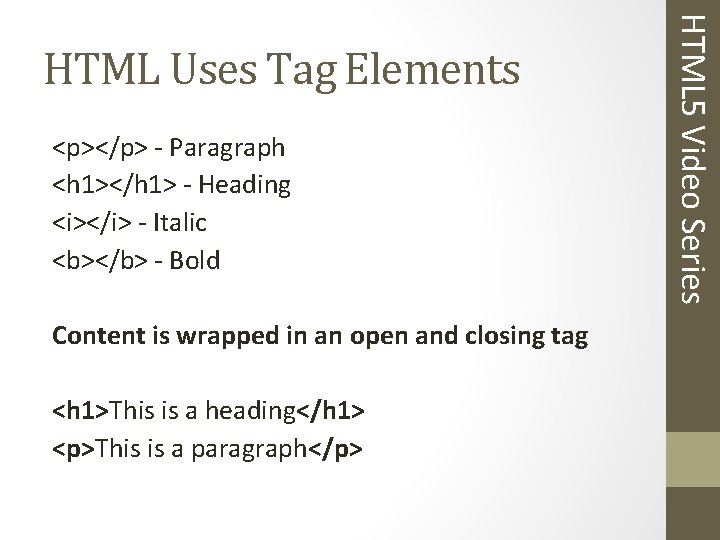 HTML Uses Tag Elements

<p></p> - Paragraph
<h1></h1> - Heading
<i></i> - Italic
<b></b> - Bold

Content is wrapped in an open and closing tag

<h1>This is a heading</h1>
<p>This is a paragraph</p>

HTML5 Video Series